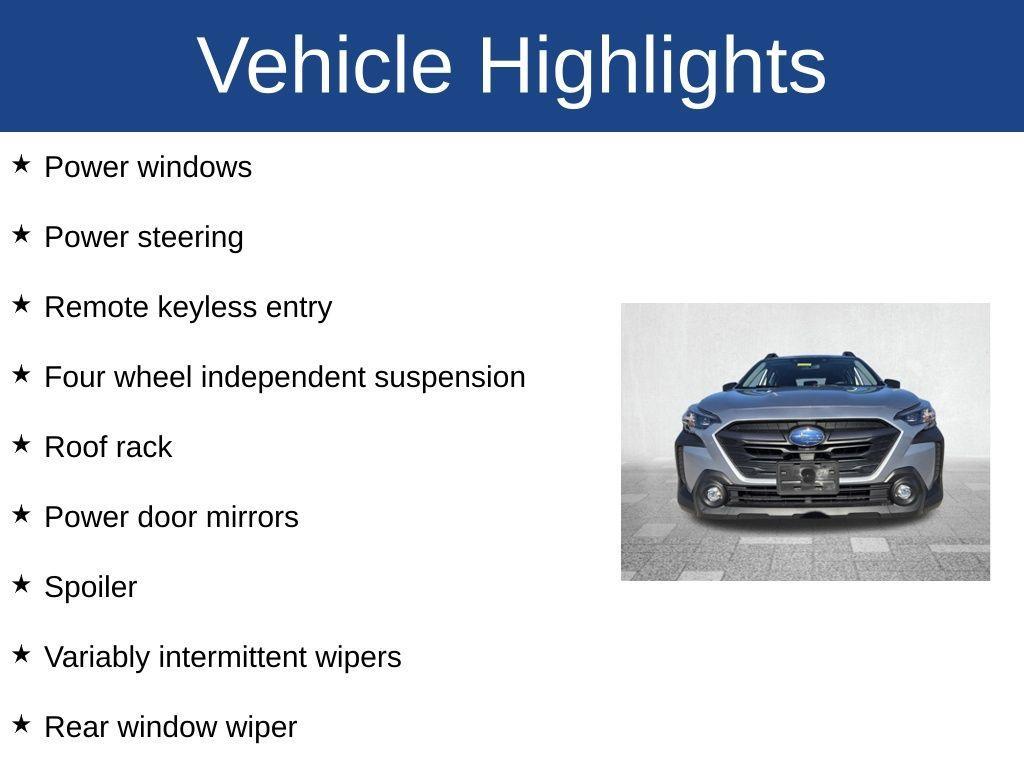 Vehicle Highlights

★ Power windows

★ Power steering

★ Remote keyless entry

★ Four wheel independent suspension

★ Roof rack

★ Power door mirrors

★ Spoiler

★ Variably intermittent wipers

★ Rear window wiper